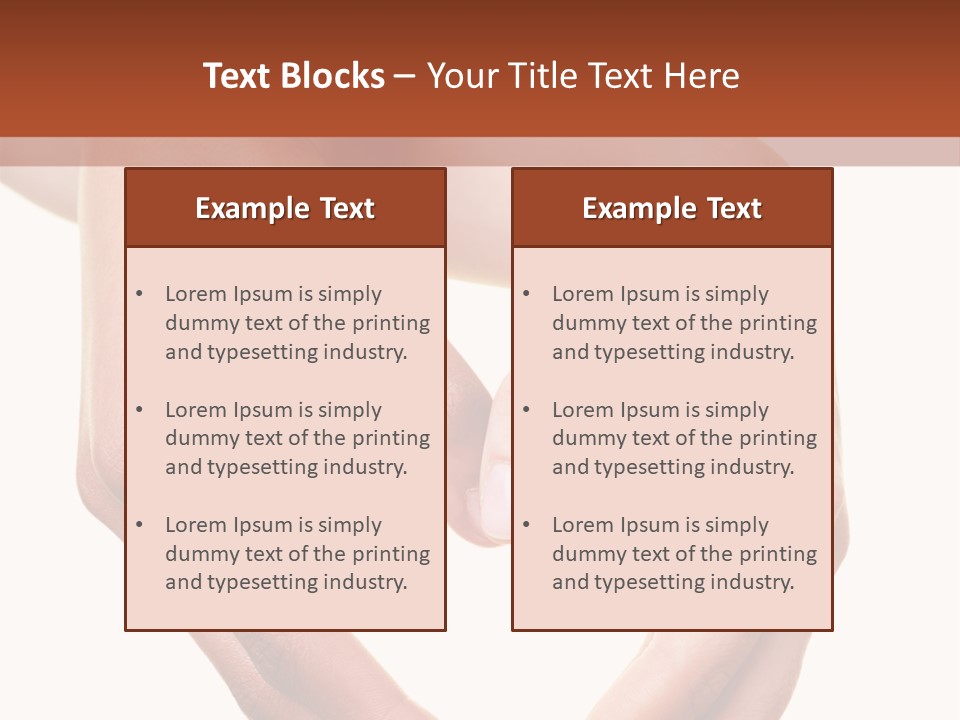 Text Blocks – Your Title Text Here

Example Text

• Lorem Ipsum is simply dummy text of the printing and typesetting industry.

• Lorem Ipsum is simply dummy text of the printing and typesetting industry.

• Lorem Ipsum is simply dummy text of the printing and typesetting industry.

Example Text

• Lorem Ipsum is simply dummy text of the printing and typesetting industry.

• Lorem Ipsum is simply dummy text of the printing and typesetting industry.

• Lorem Ipsum is simply dummy text of the printing and typesetting industry.